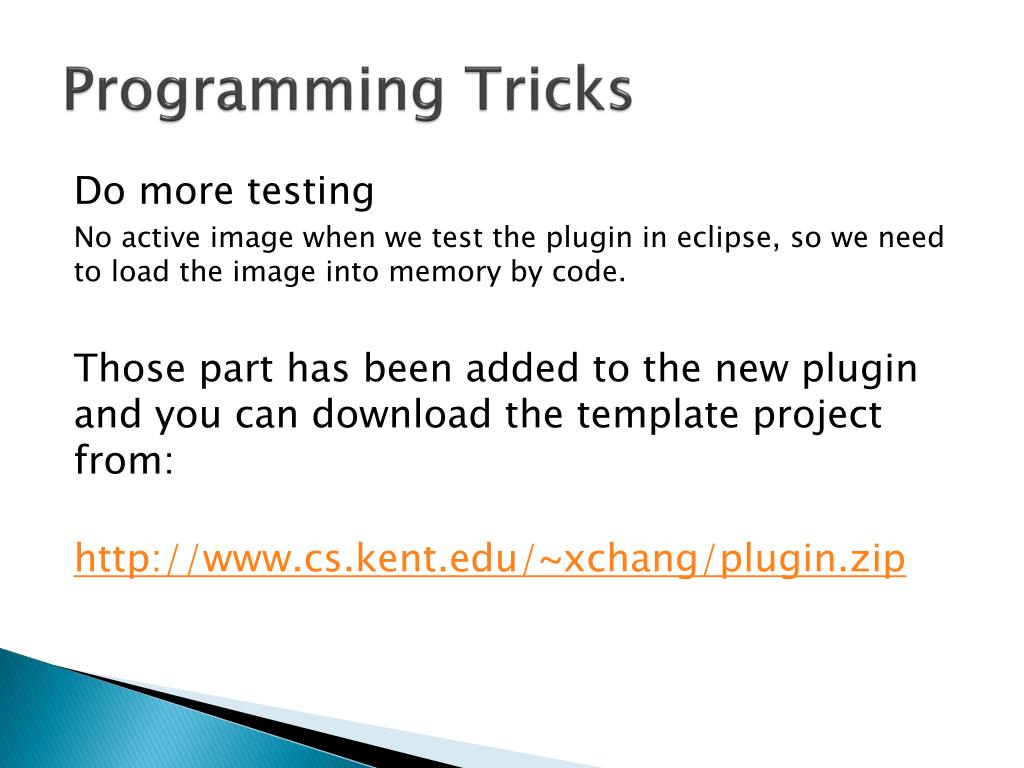 Programming Tricks

Do more testing

No active image when we test the plugin in eclipse, so we need to load the image into memory by code.

Those part has been added to the new plugin and you can download the template project from:

http://www.cs.kent.edu/~xchang/plugin.zip